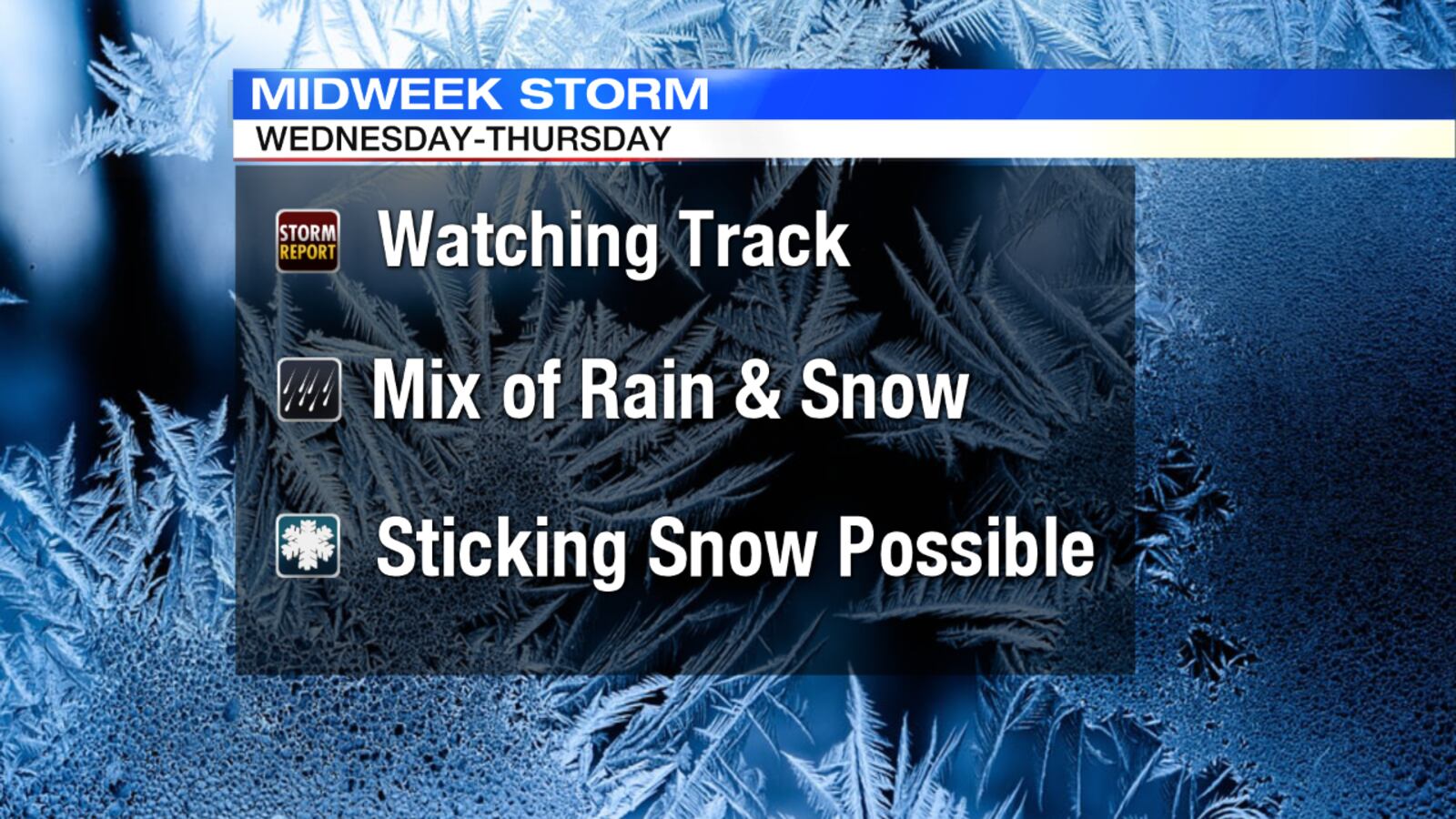 MIDWEEK STORM
WEDNESDAY-THURSDAY

STORM REPORT Watching Track

Mix of Rain & Snow

Sticking Snow Possible